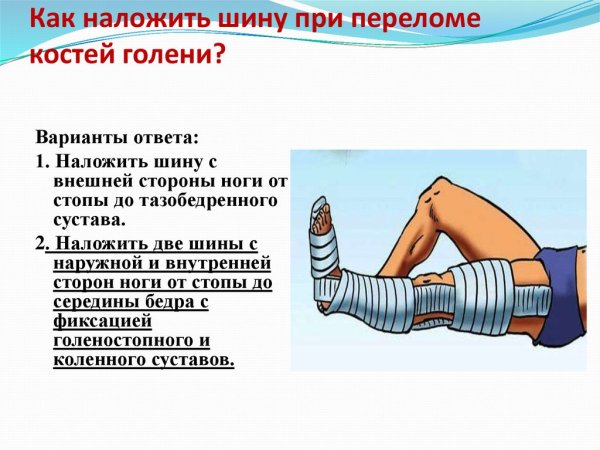 Как наложить шину при переломе костей голени?

Варианты ответа:

1. Наложить шину с внешней стороны ноги от стопы до тазобедренного сустава.

2. Наложить две шины с наружной и внутренней сторон ноги от стопы до середины бедра с фиксацией голеностопного и коленного суставов.